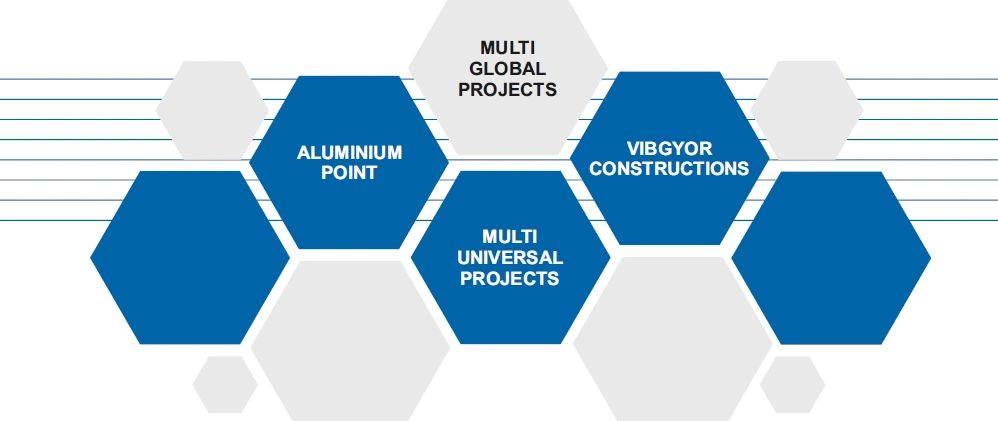 MULTI GLOBAL PROJECTS

ALUMINIUM POINT

VIBGYOR CONSTRUCTIONS

MULTI UNIVERSAL PROJECTS